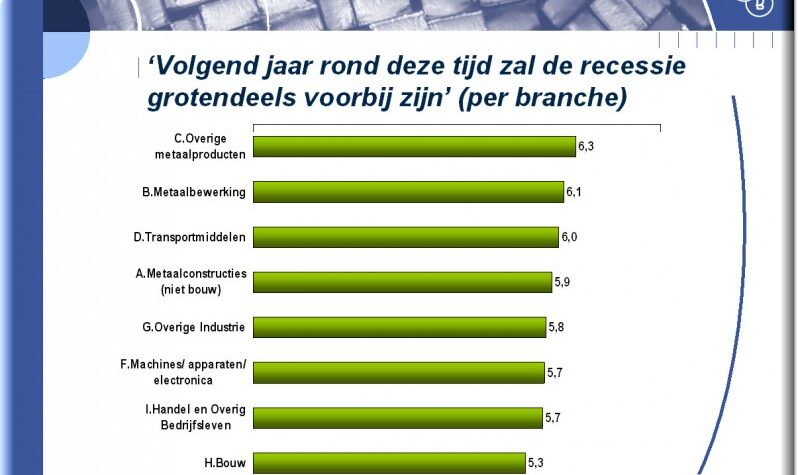 ‘Volgend jaar rond deze tijd zal de recessie grotendeels voorbij zijn’ (per branche)

C.Overige metaalproducten 6,3
B.Metaalbewerking 6,1
D.Transportmiddelen 6,0
A.Metaalconstructies (niet bouw) 5,9
G.Overige Industrie 5,8
F.Machines/ apparaten/ electronica 5,7
I.Handel en Overig Bedrijfsleven 5,7
H.Bouw 5,3